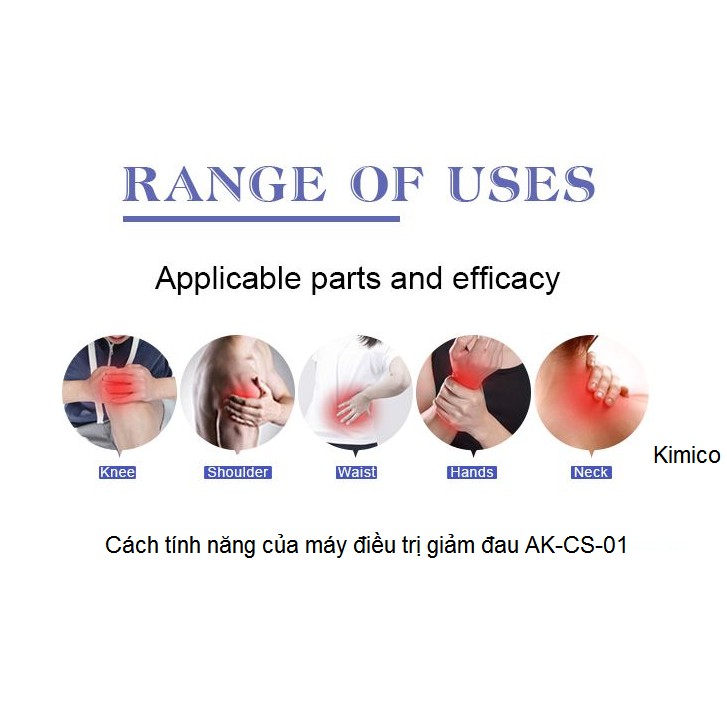 RANGE OF USES

Applicable parts and efficacy

Knee Shoulder Waist Hands Neck

Kimico

Cách tính năng của máy điều trị giảm đau AK-CS-01